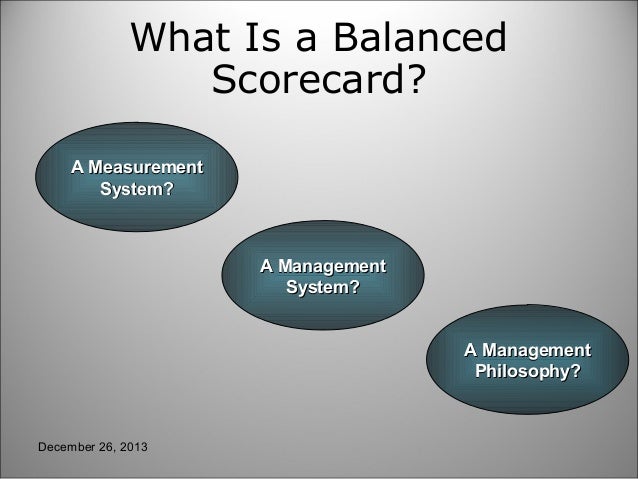 What Is a Balanced Scorecard?

A Measurement System?

A Management System?

A Management Philosophy?

December 26, 2013